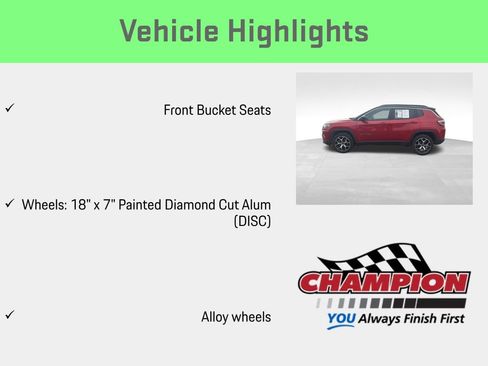 Vehicle Highlights

✓ Front Bucket Seats

✓ Wheels: 18" x 7" Painted Diamond Cut Alum (DISC)

✓ Alloy wheels

CHAMPION
YOU Always Finish First